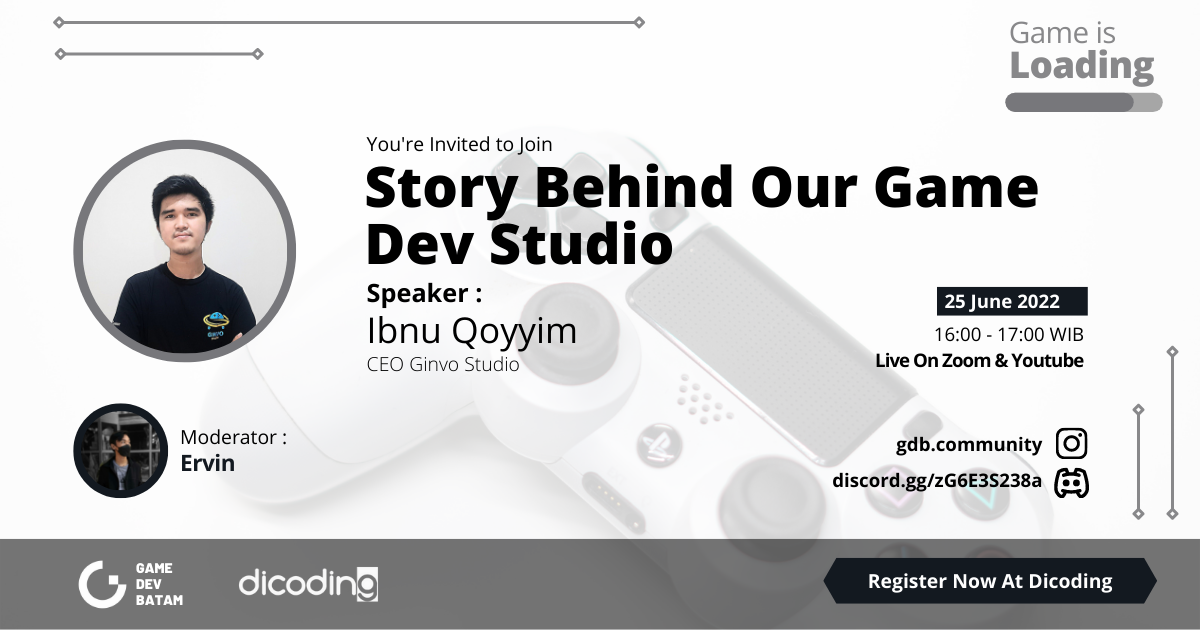 Game is
Loading

You're Invited to Join
Story Behind Our Game Dev Studio

Speaker :
Ibnu Qoyyim
CEO Ginvo Studio

25 June 2022
16:00 - 17:00 WIB
Live On Zoom & Youtube

Moderator :
Ervin

gdb.community
discord.gg/zG6E3S238a

GAME DEV BATAM
dicoding

Register Now At Dicoding